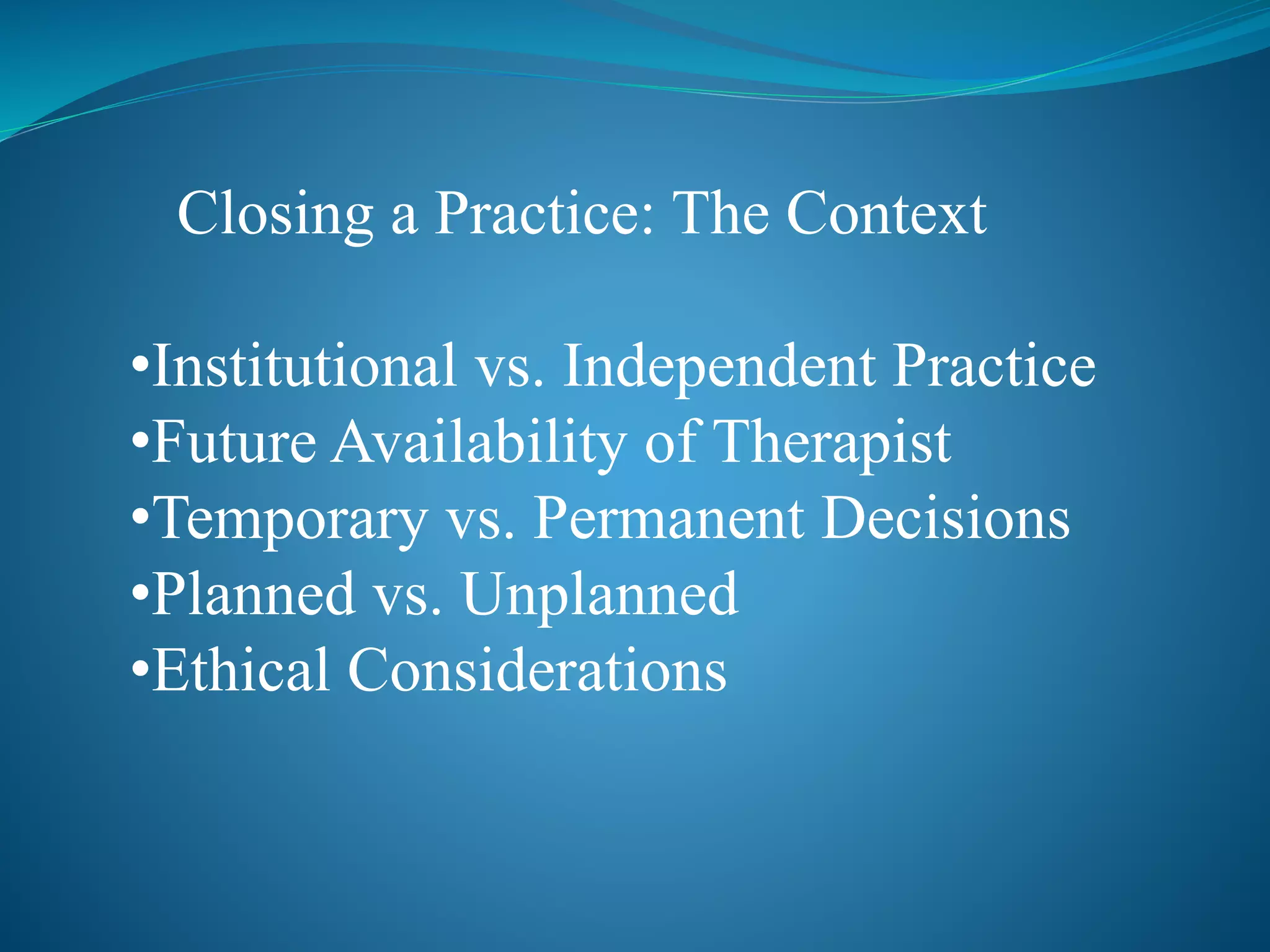 Closing a Practice: The Context

•Institutional vs. Independent Practice
•Future Availability of Therapist
•Temporary vs. Permanent Decisions
•Planned vs. Unplanned
•Ethical Considerations